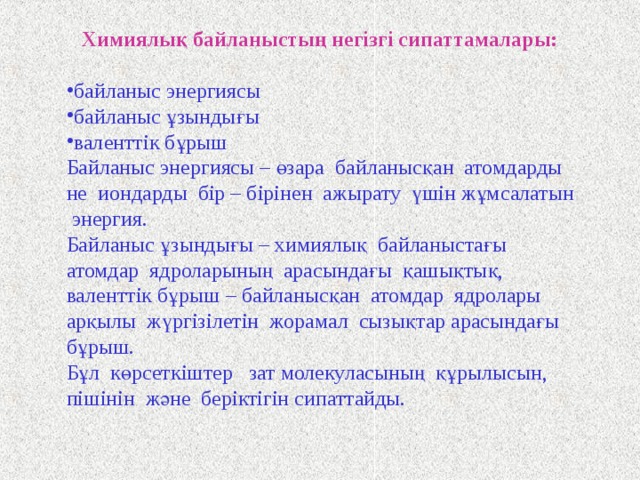 Химиялық байланыстың негізгі сипаттамалары:

•байланыс энергиясы
•байланыс ұзындығы
•валенттік бұрыш
Байланыс энергиясы – өзара байланысқан атомдарды не иондарды бір – бірінен ажырату үшін жұмсалатын энергия.
Байланыс ұзындығы – химиялық байланыстағы атомдар ядроларының арасындағы қашықтық,
валенттік бұрыш – байланысқан атомдар ядролары арқылы жүргізілетін жорамал сызықтар арасындағы бұрыш.
Бұл көрсеткіштер зат молекуласының құрылысын, пішінін және беріктігін сипаттайды.